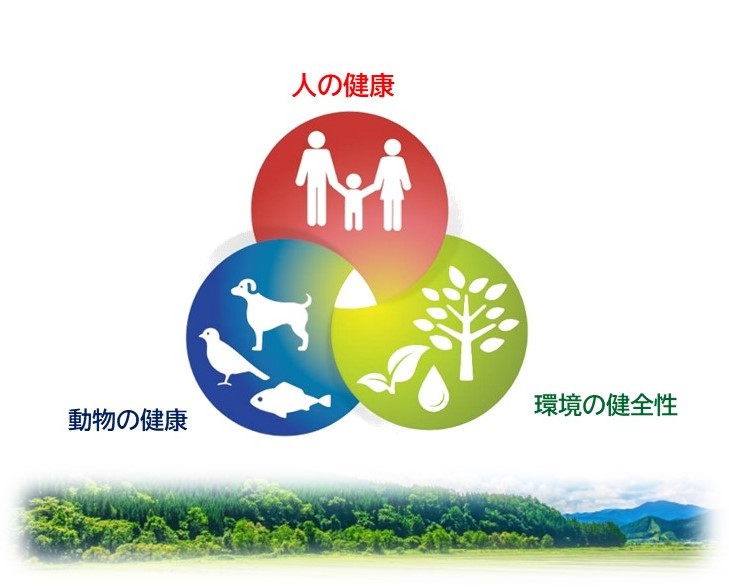 人の健康

動物の健康

環境の健全性